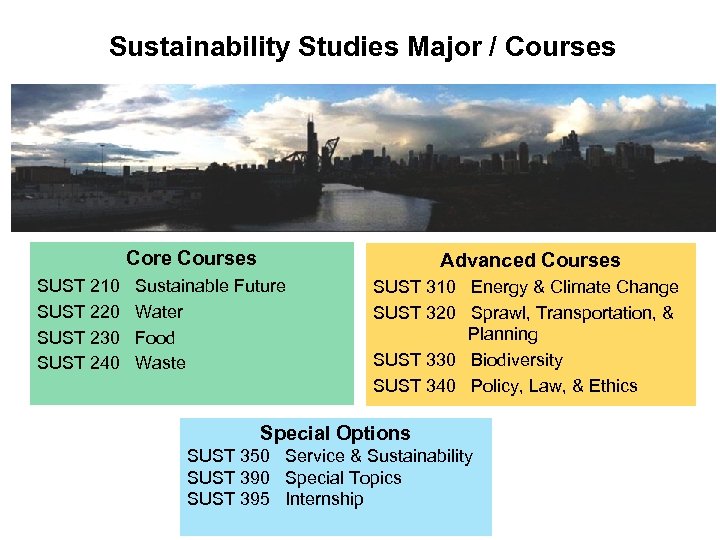 Sustainability Studies Major / Courses

Core Courses
SUST 210 Sustainable Future
SUST 220 Water
SUST 230 Food
SUST 240 Waste

Advanced Courses
SUST 310 Energy & Climate Change
SUST 320 Sprawl, Transportation, & Planning
SUST 330 Biodiversity
SUST 340 Policy, Law, & Ethics

Special Options
SUST 350 Service & Sustainability
SUST 390 Special Topics
SUST 395 Internship